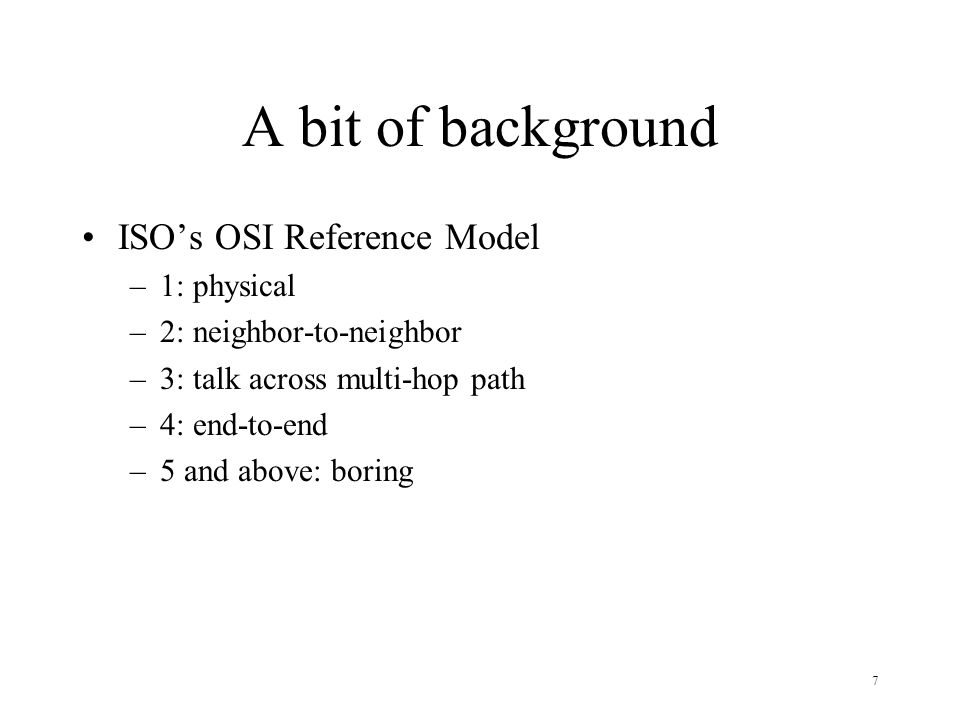 A bit of background

• ISO’s OSI Reference Model
– 1: physical
– 2: neighbor-to-neighbor
– 3: talk across multi-hop path
– 4: end-to-end
– 5 and above: boring

7